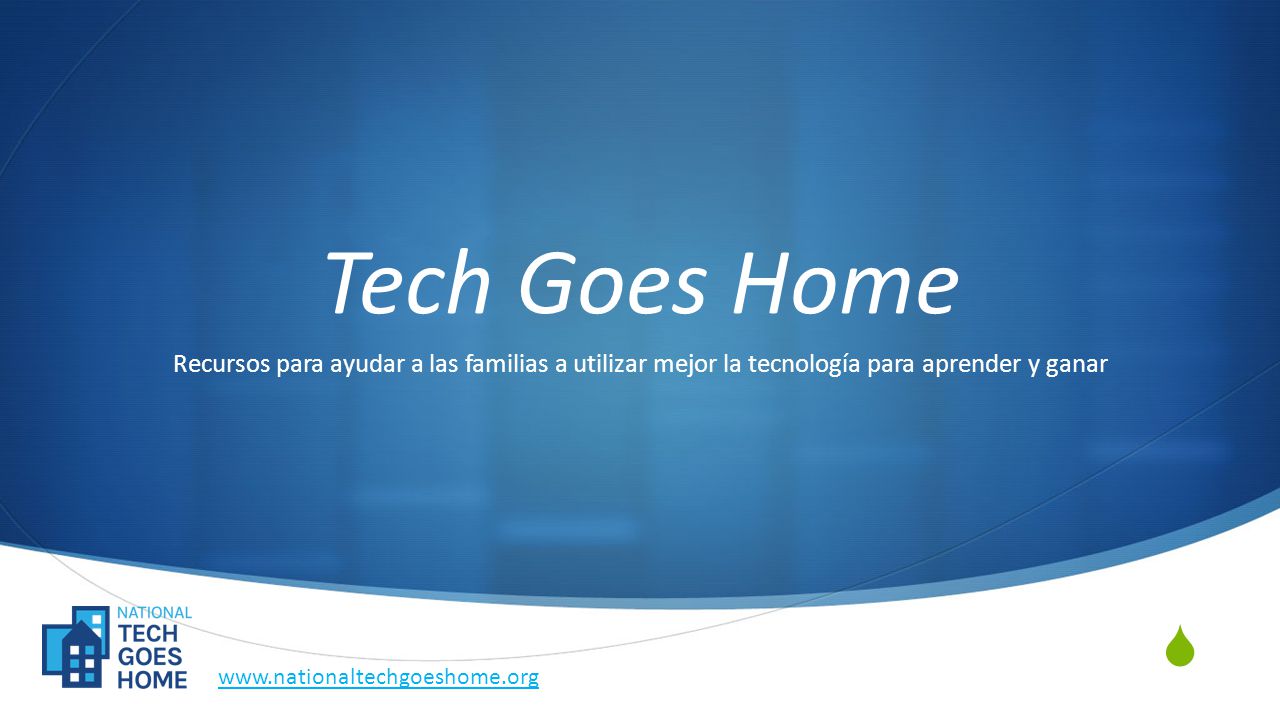 Tech Goes Home

Recursos para ayudar a las familias a utilizar mejor la tecnología para aprender y ganar

NATIONAL TECH GOES HOME

www.nationaltechgoeshome.org